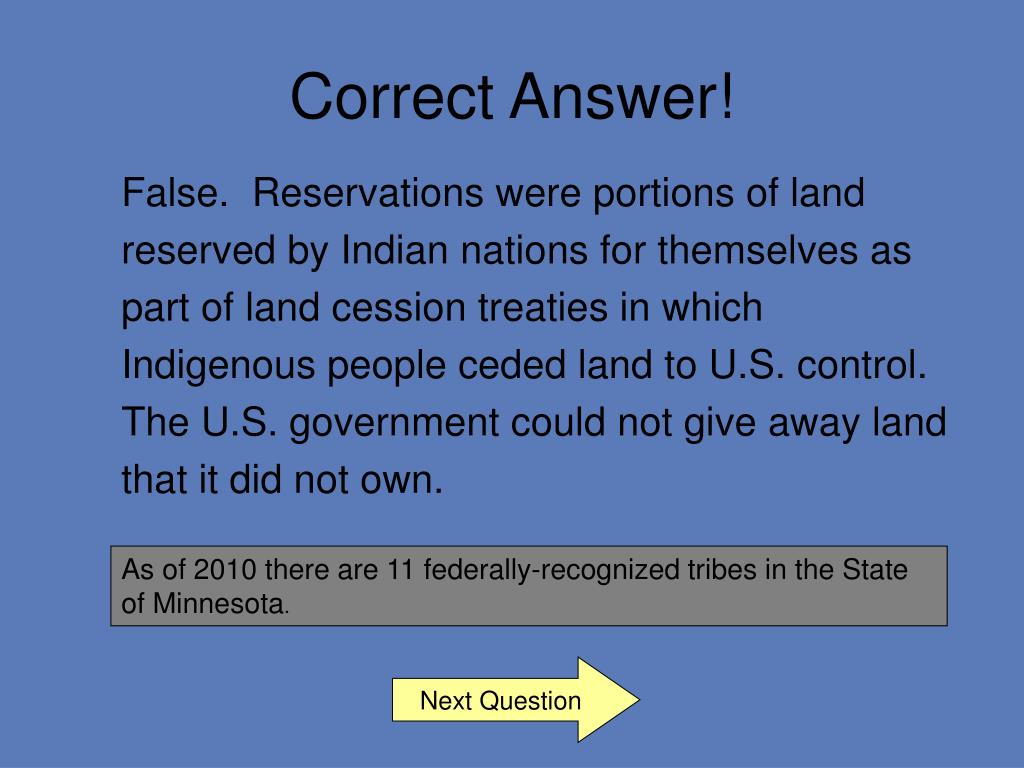 Correct Answer!

False.  Reservations were portions of land reserved by Indian nations for themselves as part of land cession treaties in which Indigenous people ceded land to U.S. control. The U.S. government could not give away land that it did not own.

As of 2010 there are 11 federally-recognized tribes in the State of Minnesota.

Next Question